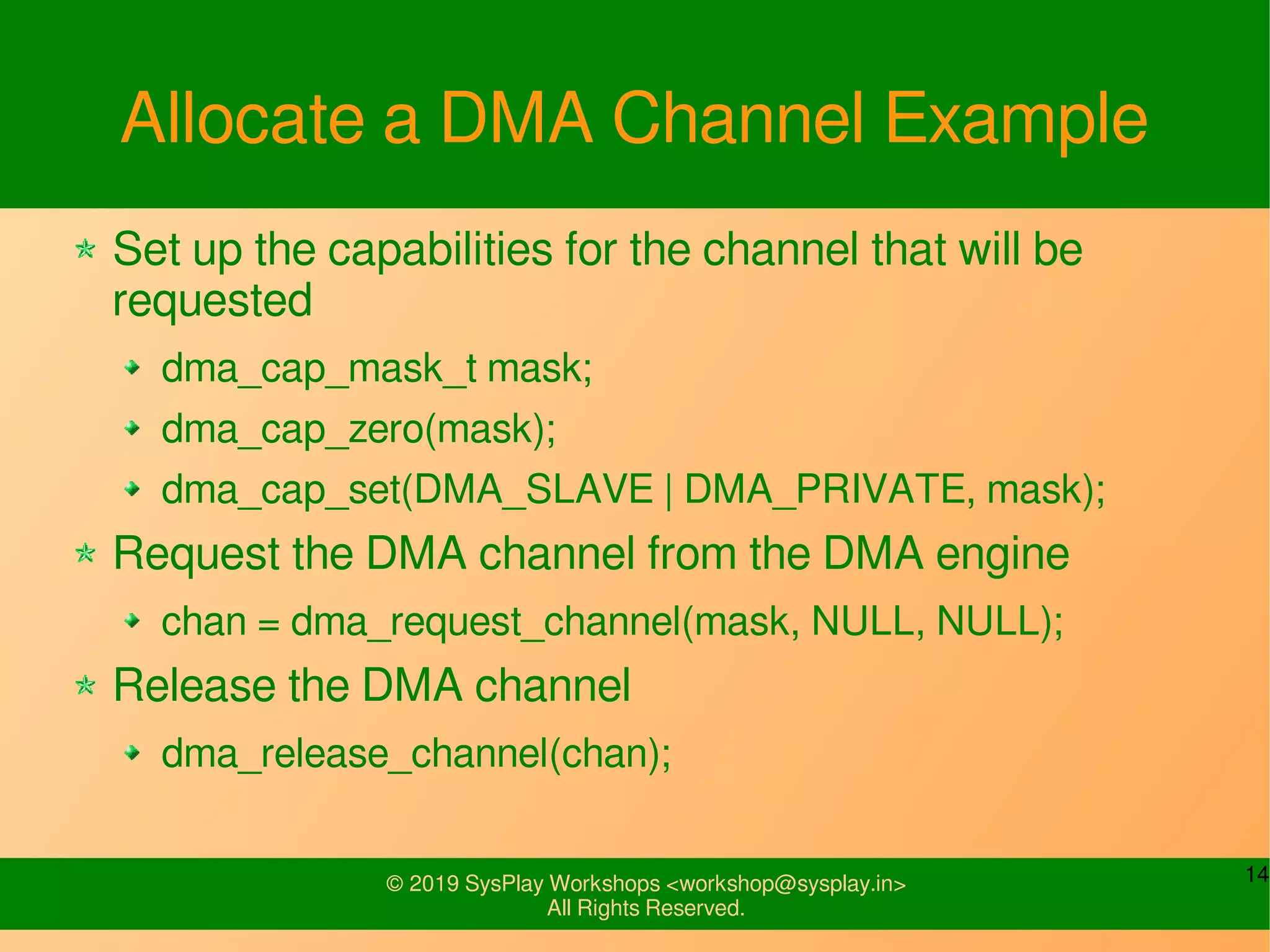 Allocate a DMA Channel Example

Set up the capabilities for the channel that will be requested

dma_cap_mask_t mask;

dma_cap_zero(mask);

dma_cap_set(DMA_SLAVE | DMA_PRIVATE, mask);

Request the DMA channel from the DMA engine

chan = dma_request_channel(mask, NULL, NULL);

Release the DMA channel

dma_release_channel(chan);

© 2019 SysPlay Workshops <workshop@sysplay.in>
All Rights Reserved.

14